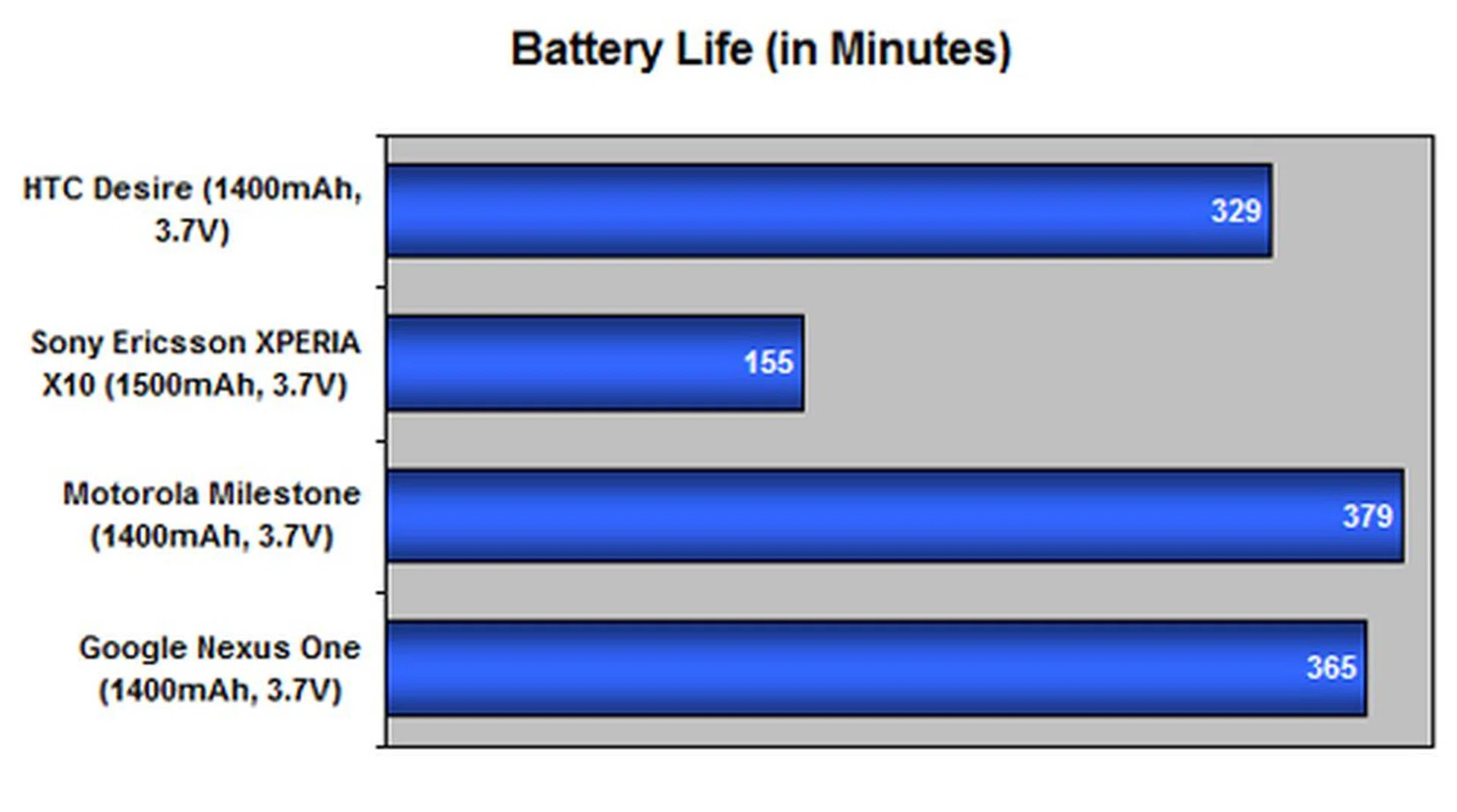 Battery Life (in Minutes)

HTC Desire (1400mAh, 3.7V)

329

Sony Ericsson XPERIA X10 (1500mAh, 3.7V)

155

Motorola Milestone (1400mAh, 3.7V)

379

Google Nexus One (1400mAh, 3.7V)

365